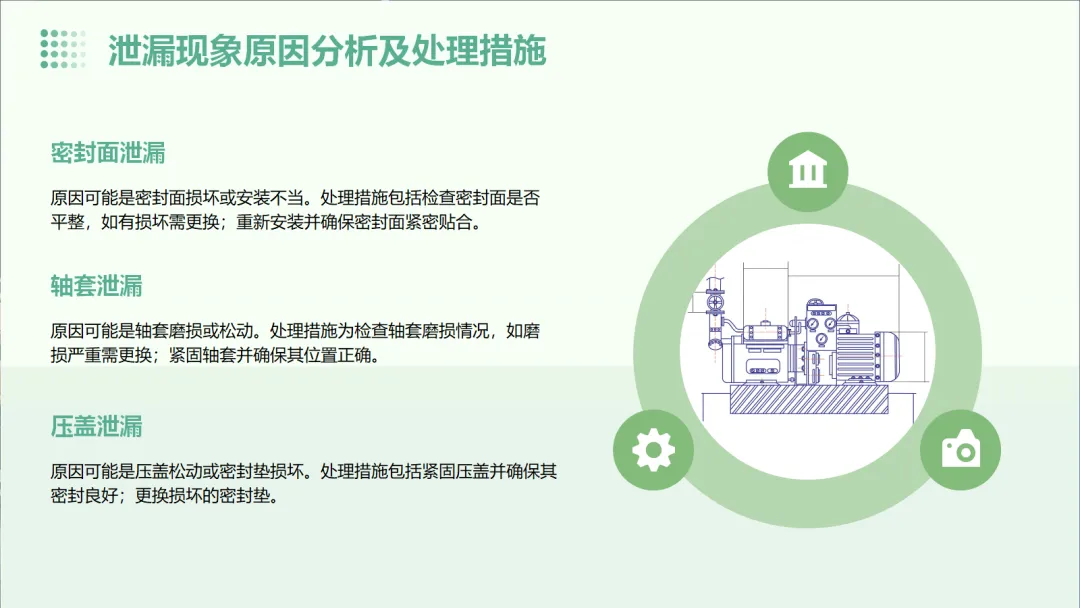 泄漏现象原因分析及处理措施

密封面泄漏

原因可能是密封面损坏或安装不当。处理措施包括检查密封面是否平整，如有损坏需更换；重新安装并确保密封面紧密贴合。

轴套泄漏

原因可能是轴套磨损或松动。处理措施为检查轴套磨损情况，如磨损严重需更换；紧固轴套并确保其位置正确。

压盖泄漏

原因可能是压盖松动或密封垫损坏。处理措施包括紧固压盖并确保其密封良好；更换损坏的密封垫。